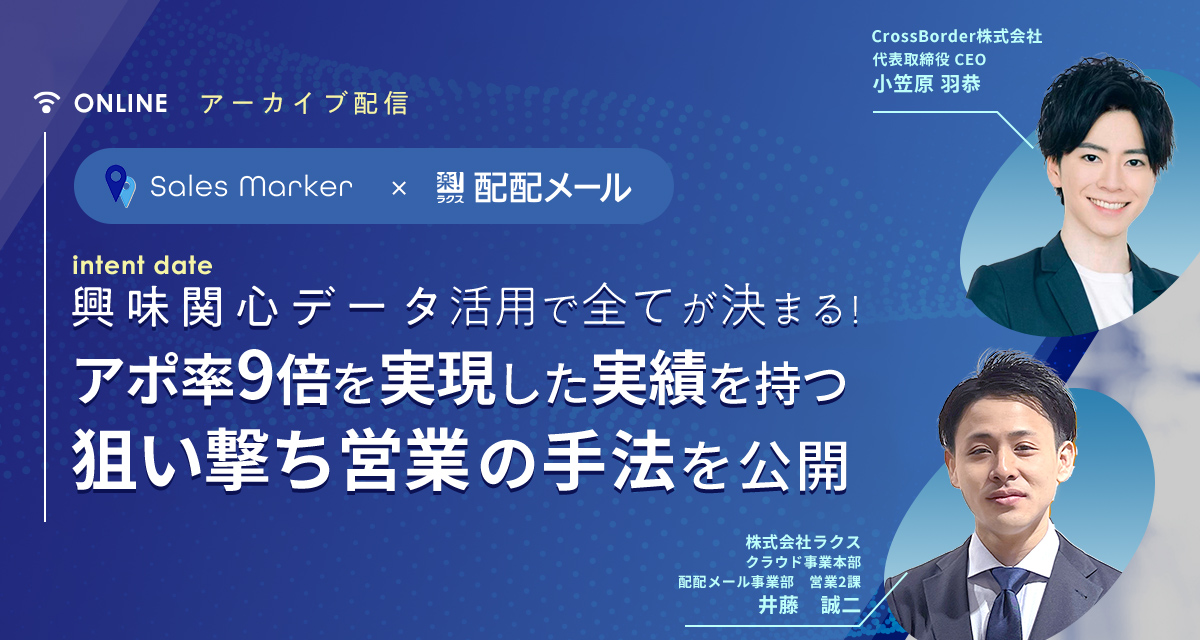 ONLINE　アーカイブ配信

Sales Marker × 楽 ラクス 配配メール

intent date

興味関心データ活用で全てが決まる!

アポ率9倍を実現した実績を持つ

狙い撃ち営業の手法を公開

CrossBorder株式会社
代表取締役 CEO
小笠原 羽恭

株式会社ラクス
クラウド事業本部
配配メール事業部　営業2課
井藤　誠二